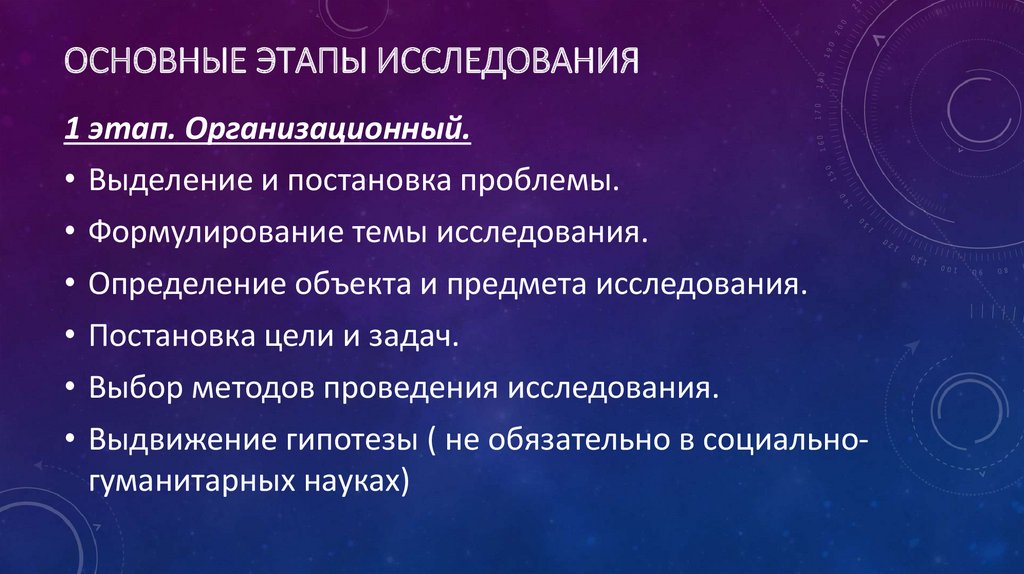 ОСНОВНЫЕ ЭТАПЫ ИССЛЕДОВАНИЯ

1 этап. Организационный.

• Выделение и постановка проблемы.
• Формулирование темы исследования.
• Определение объекта и предмета исследования.
• Постановка цели и задач.
• Выбор методов проведения исследования.
• Выдвижение гипотезы ( не обязательно в социально-гуманитарных науках)